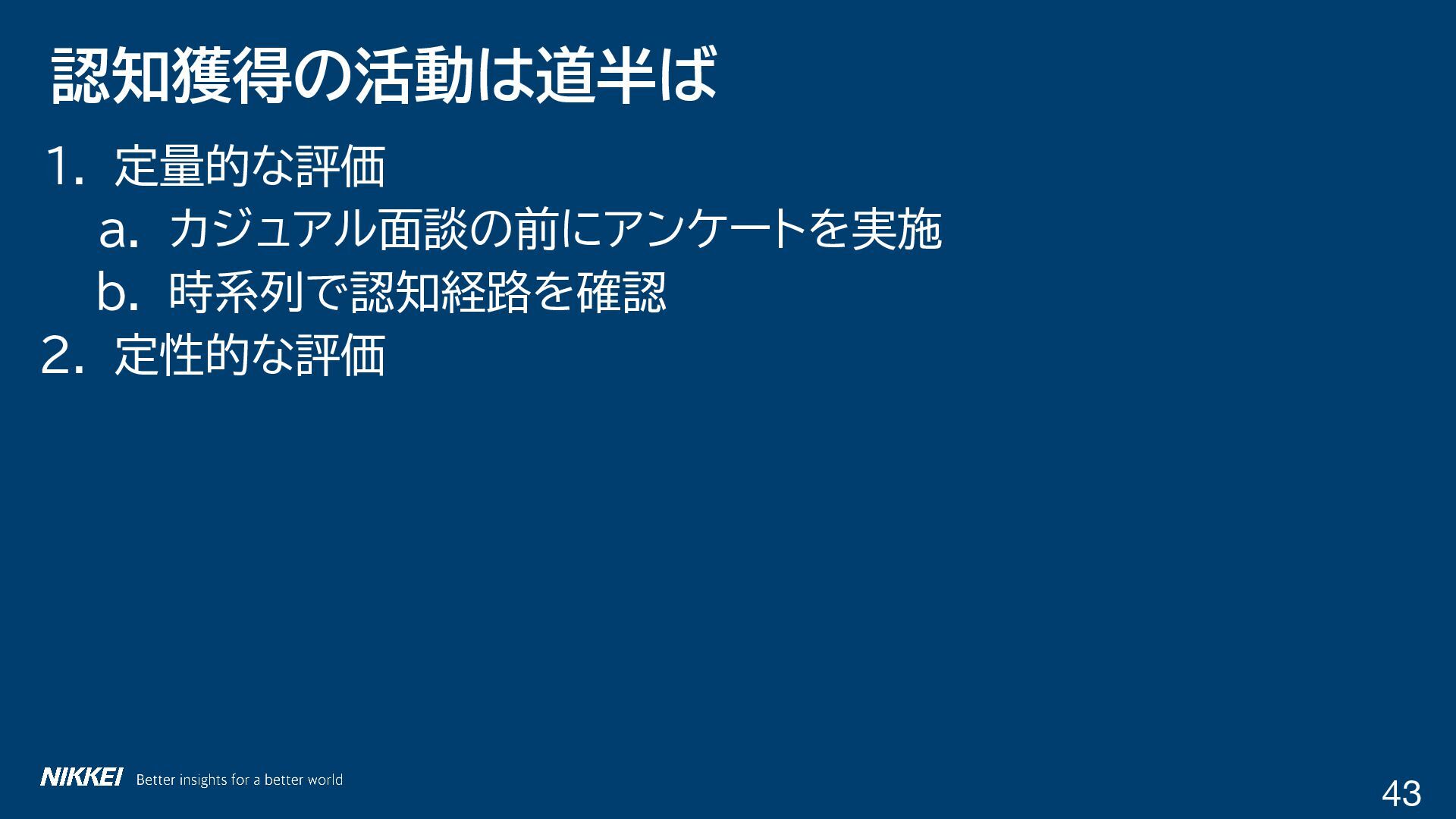 認知獲得の活動は道半ば

1. 定量的な評価
a. カジュアル面談の前にアンケートを実施
b. 時系列で認知経路を確認
2. 定性的な評価

NIKKEI Better insights for a better world

43